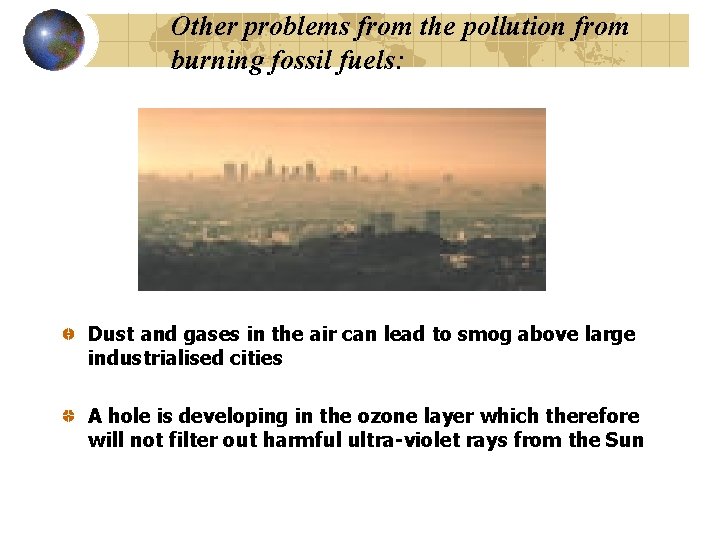 Other problems from the pollution from burning fossil fuels:

Dust and gases in the air can lead to smog above large industrialised cities

A hole is developing in the ozone layer which therefore will not filter out harmful ultra-violet rays from the Sun